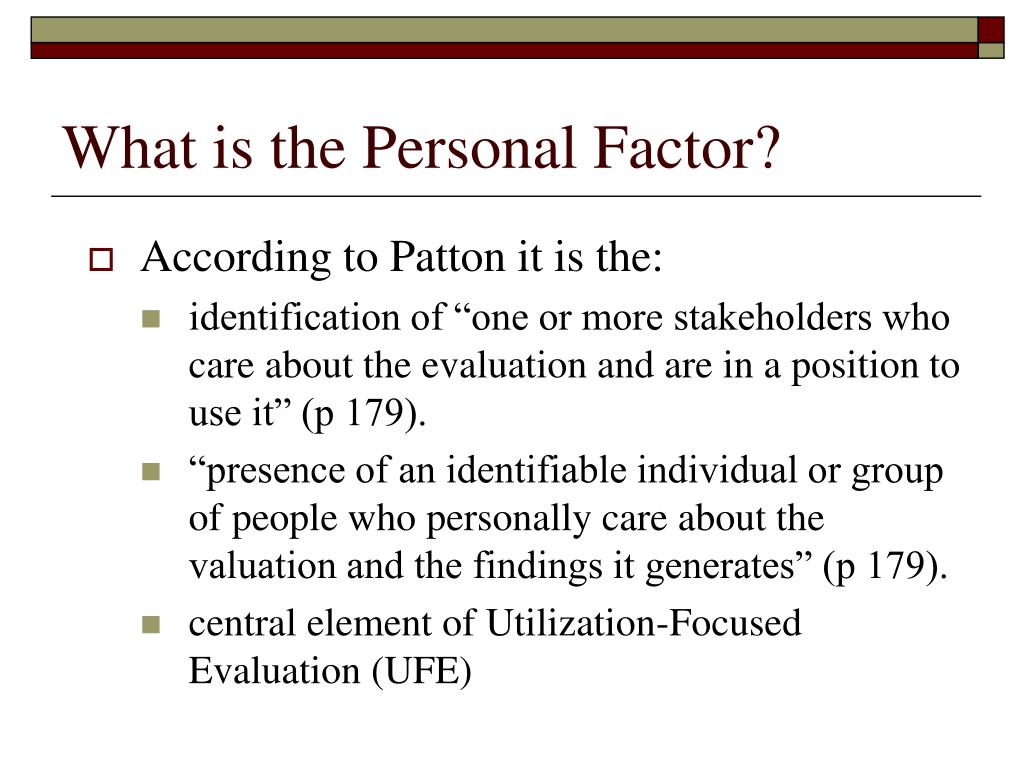 What is the Personal Factor?

According to Patton it is the:

identification of “one or more stakeholders who care about the evaluation and are in a position to use it” (p 179).

“presence of an identifiable individual or group of people who personally care about the valuation and the findings it generates” (p 179).

central element of Utilization-Focused Evaluation (UFE)